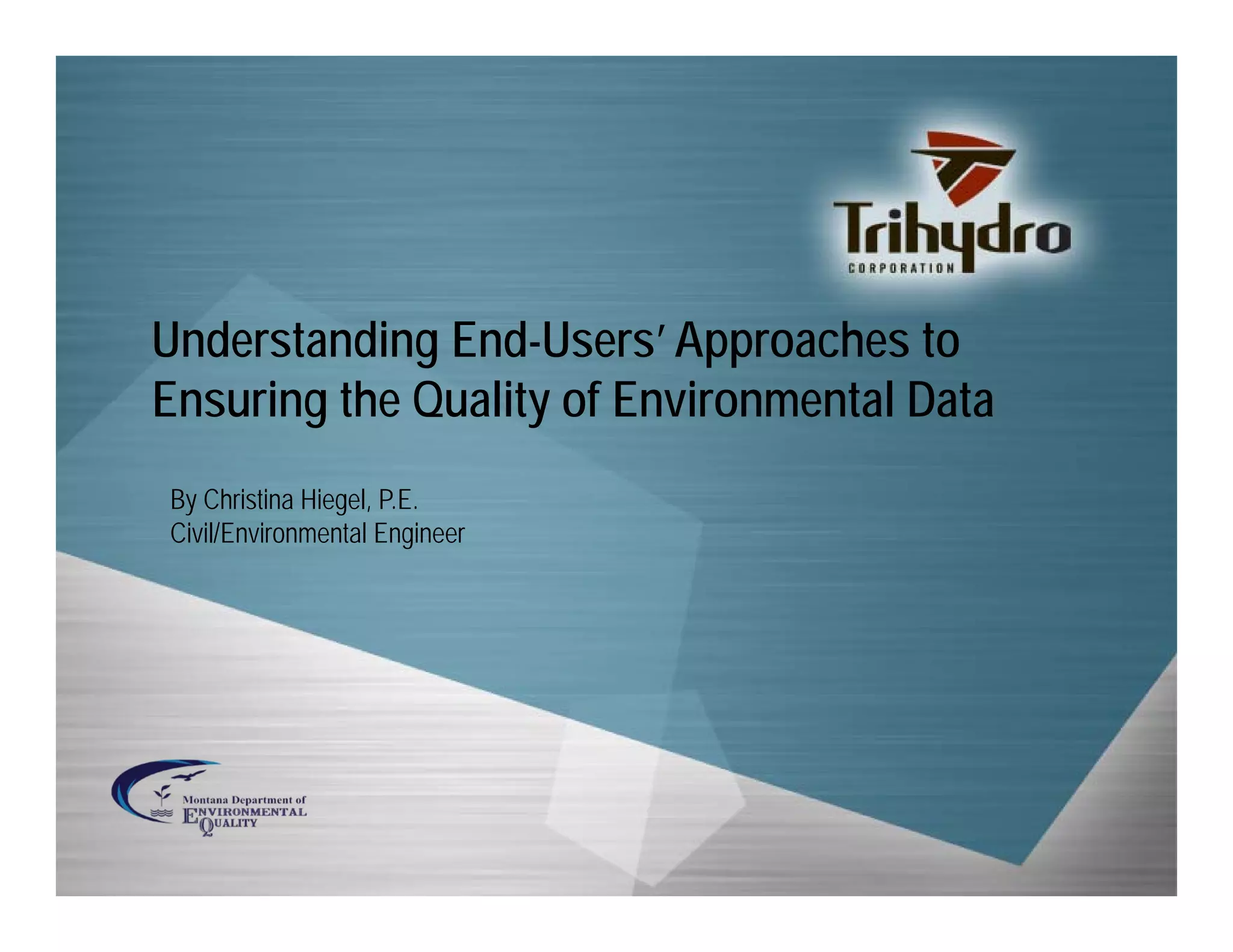 Trihydro
CORPORATION

Understanding End-Users' Approaches to Ensuring the Quality of Environmental Data

By Christina Hiegel, P.E.
Civil/Environmental Engineer

Montana Department of
ENVIRONMENTAL
QUALITY